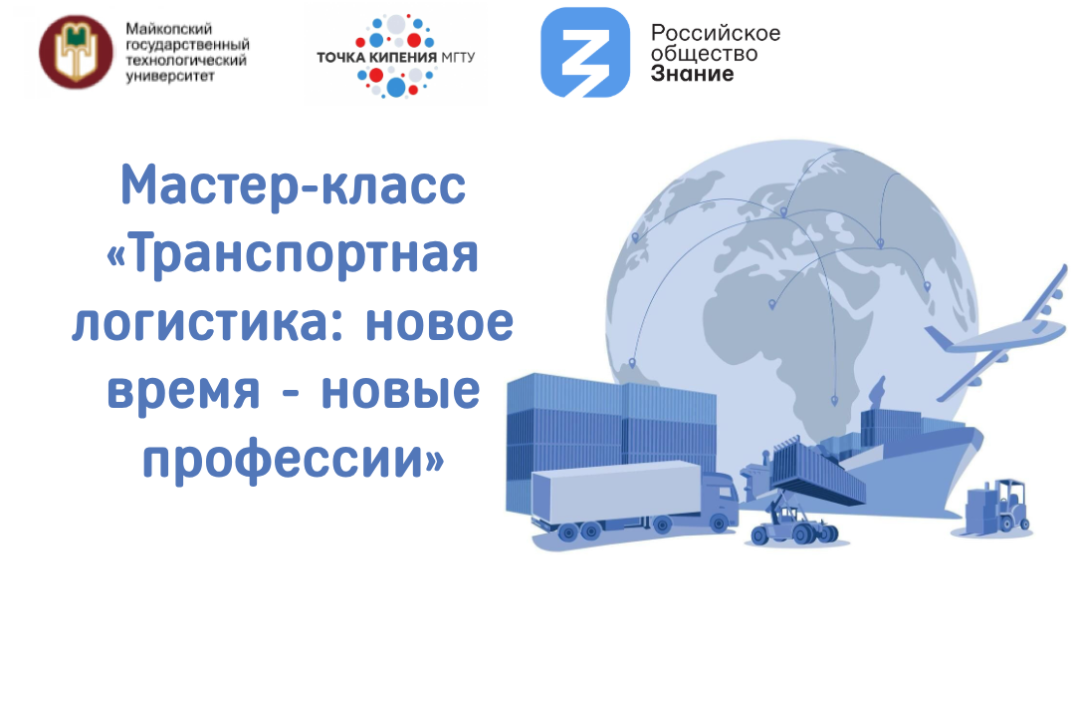 Майкопский государственный технологический университет

ТОЧКА КИПЕНИЯ МГТУ

Российское общество Знание

Мастер-класс «Транспортная логистика: новое время - новые профессии»